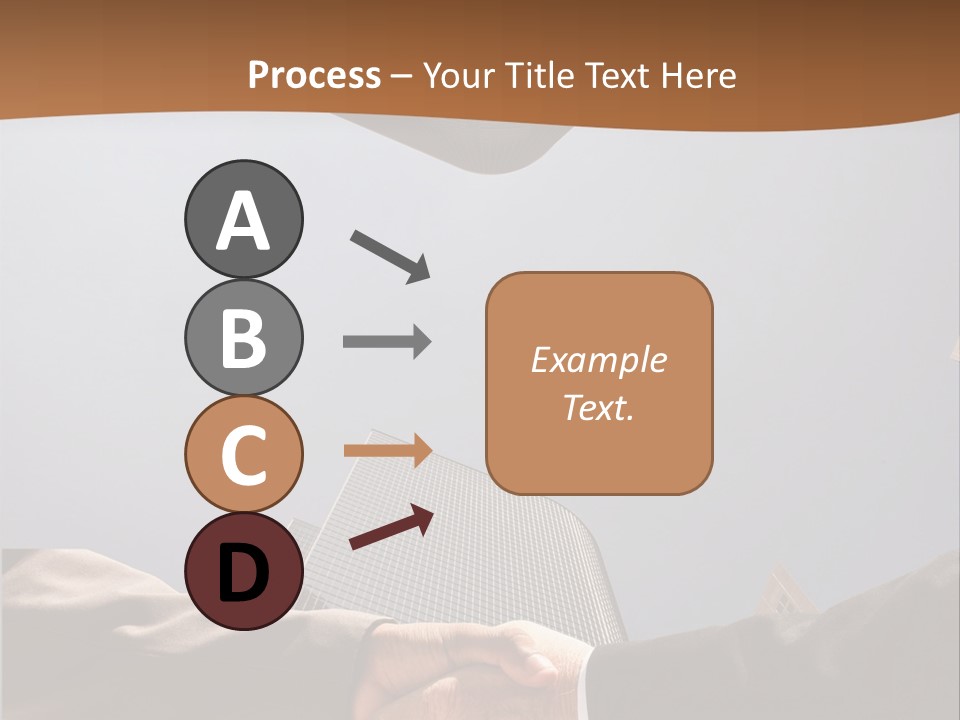 Process – Your Title Text Here

A
B
C
D

Example Text.